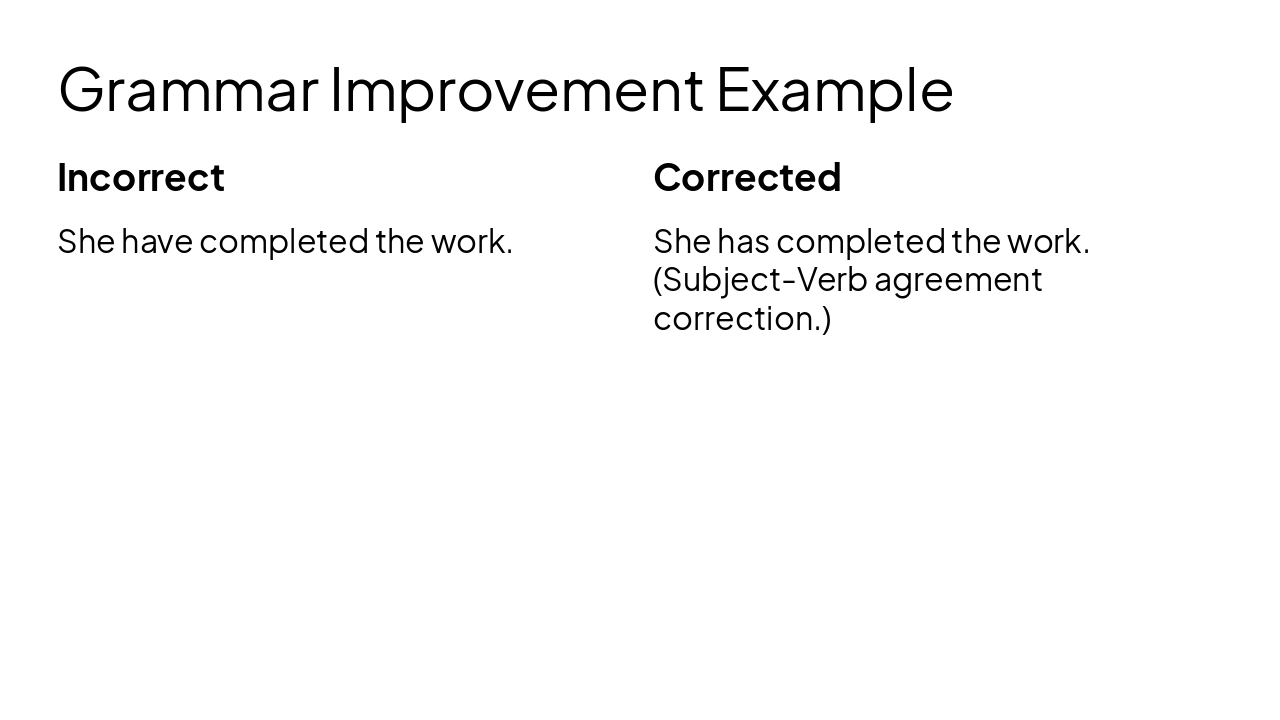 Grammar Improvement Example

Incorrect

She have completed the work.

Corrected

She has completed the work. (Subject-Verb agreement correction.)